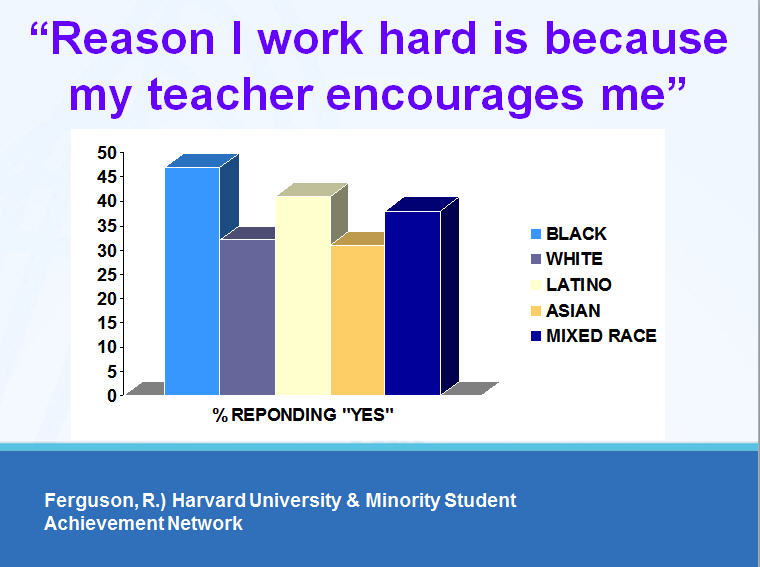 “Reason I work hard is because my teacher encourages me”

50
45
40
35
30
25
20
15
10
5
0

% REPONDING "YES"

BLACK
WHITE
LATINO
ASIAN
MIXED RACE

Ferguson, R.) Harvard University & Minority Student Achievement Network